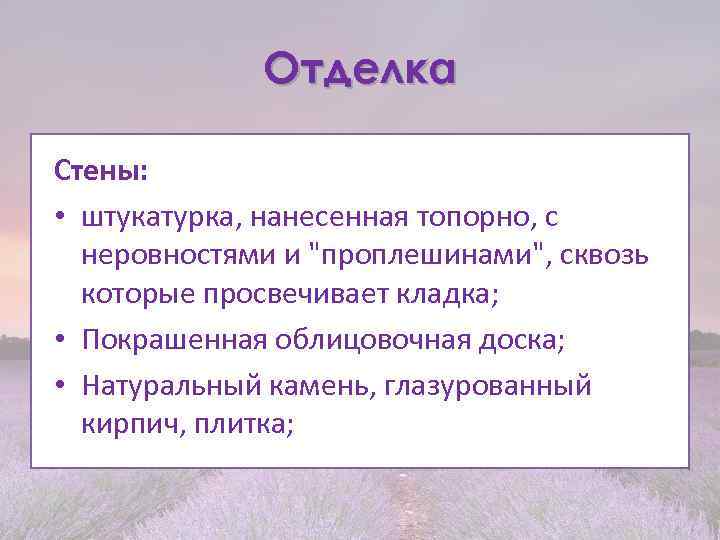 Отделка

Стены:

• штукатурка, нанесенная топорно, с неровностями и "проплешинами", сквозь которые просвечивает кладка;
• Покрашенная облицовочная доска;
• Натуральный камень, глазурованный кирпич, плитка;